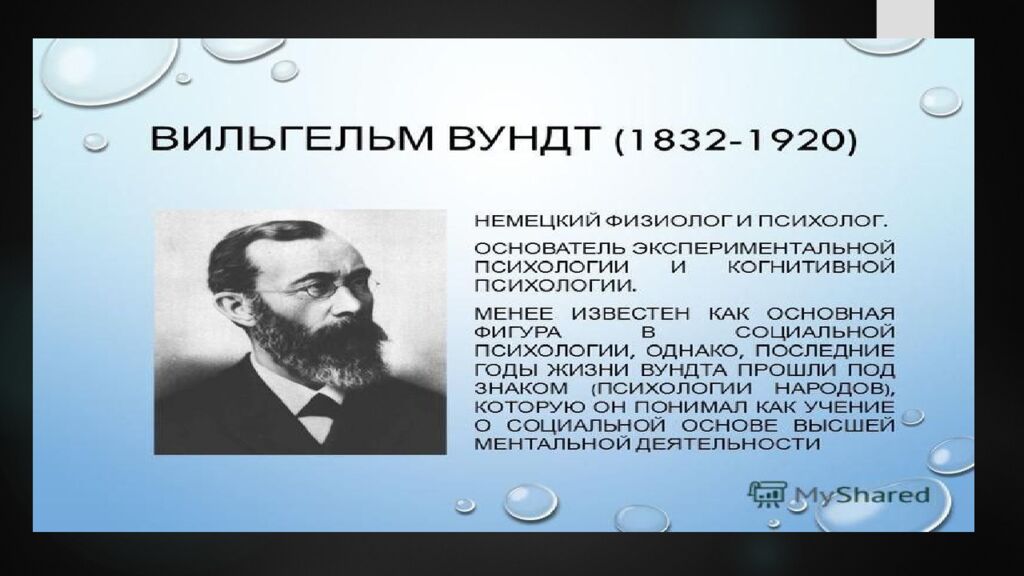 ВИЛЬГЕЛЬМ ВУНДТ (1832-1920)

НЕМЕЦКИЙ ФИЗИОЛОГ И ПСИХОЛОГ.

ОСНОВАТЕЛЬ ЭКСПЕРИМЕНТАЛЬНОЙ ПСИХОЛОГИИ И КОГНИТИВНОЙ ПСИХОЛОГИИ.

МЕНЕЕ ИЗВЕСТЕН КАК ОСНОВНАЯ ФИГУРА В СОЦИАЛЬНОЙ ПСИХОЛОГИИ, ОДНАКО, ПОСЛЕДНИЕ ГОДЫ ЖИЗНИ ВУНДТА ПРОШЛИ ПОД ЗНАКОМ (ПСИХОЛОГИИ НАРОДОВ), КОТОРУЮ ОН ПОНИМАЛ КАК УЧЕНИЕ О СОЦИАЛЬНОЙ ОСНОВЕ ВЫСШЕЙ МЕНТАЛЬНОЙ ДЕЯТЕЛЬНОСТИ

MyShared